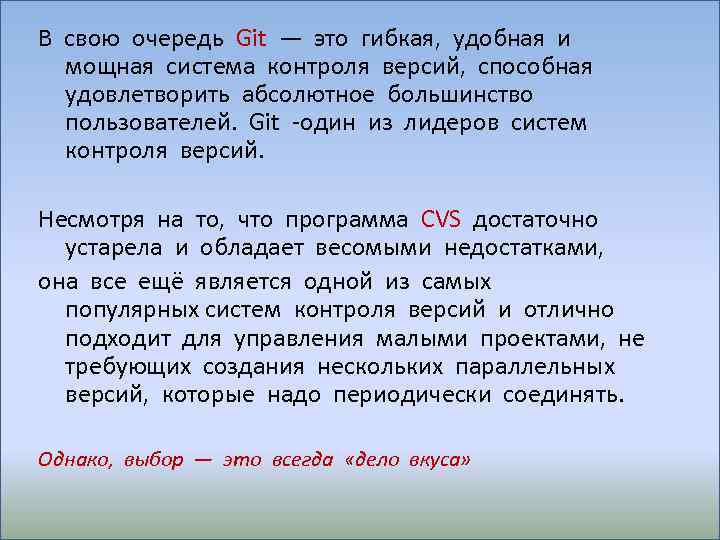 В свою очередь Git — это гибкая, удобная и мощная система контроля версий, способная удовлетворить абсолютное большинство пользователей. Git -один из лидеров систем контроля версий.

Несмотря на то, что программа CVS достаточно устарела и обладает весомыми недостатками,
она все ещё является одной из самых популярных систем контроля версий и отлично подходит для управления малыми проектами, не требующих создания нескольких параллельных версий, которые надо периодически соединять.

Однако, выбор — это всегда «дело вкуса»